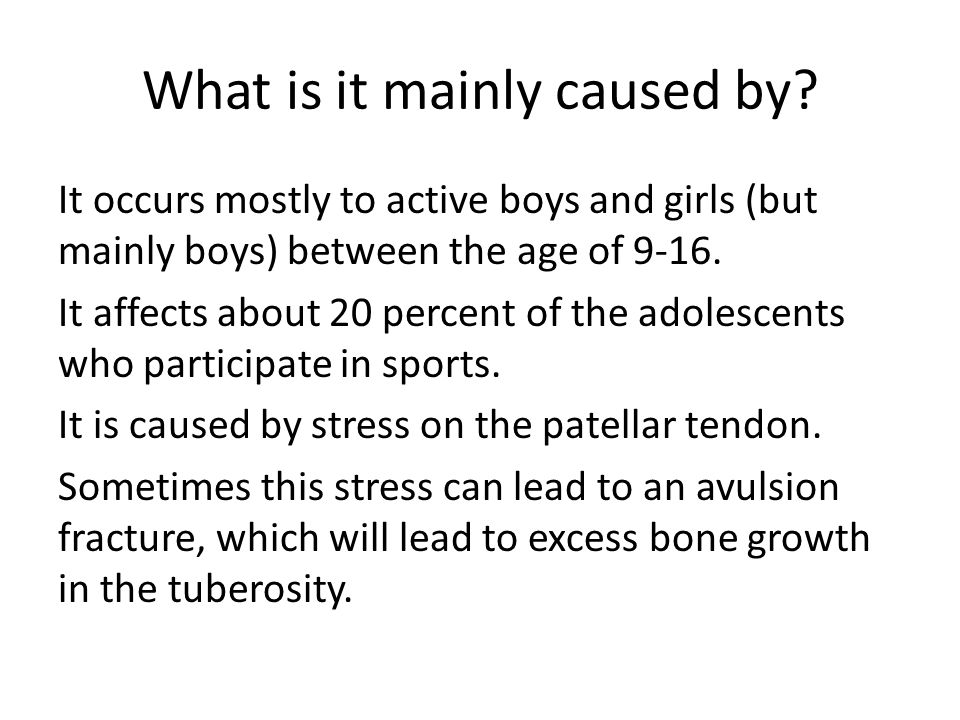 What is it mainly caused by?

It occurs mostly to active boys and girls (but mainly boys) between the age of 9-16.

It affects about 20 percent of the adolescents who participate in sports.

It is caused by stress on the patellar tendon.

Sometimes this stress can lead to an avulsion fracture, which will lead to excess bone growth in the tuberosity.